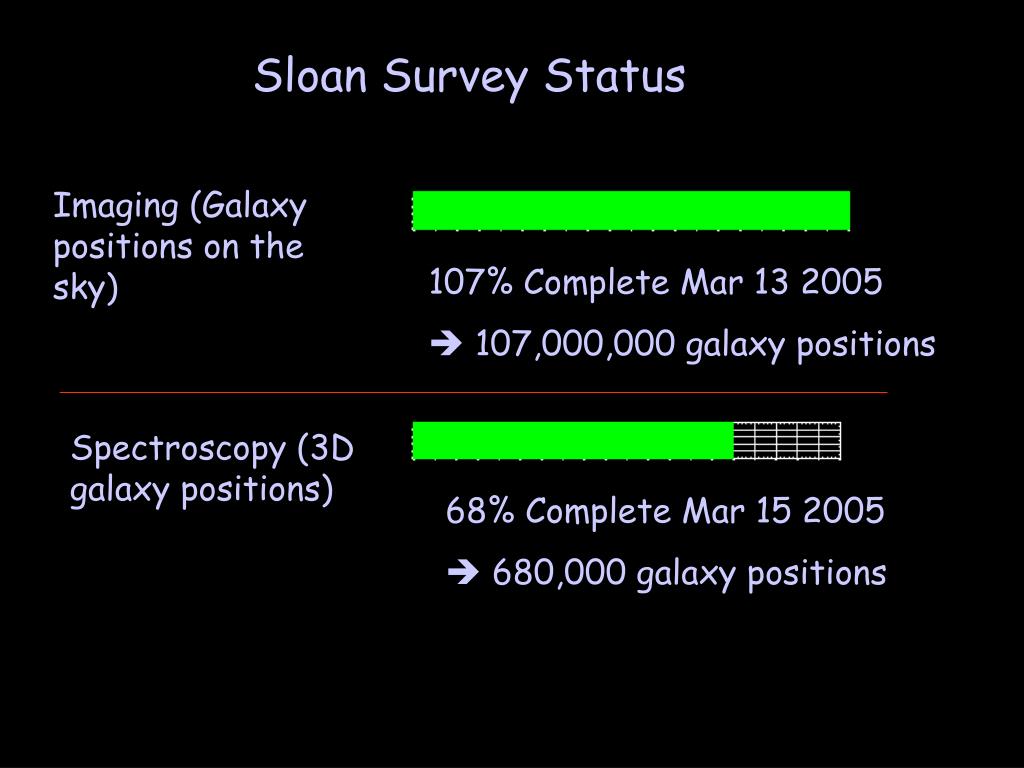 Sloan Survey Status

Imaging (Galaxy positions on the sky)

107% Complete Mar 13 2005

➔ 107,000,000 galaxy positions

Spectroscopy (3D galaxy positions)

68% Complete Mar 15 2005

➔ 680,000 galaxy positions